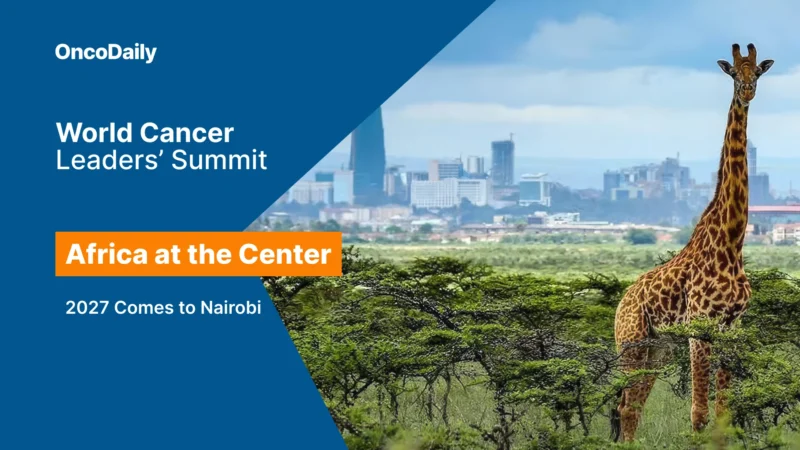 OncoDaily

World Cancer
Leaders' Summit

Africa at the Center

2027 Comes to Nairobi